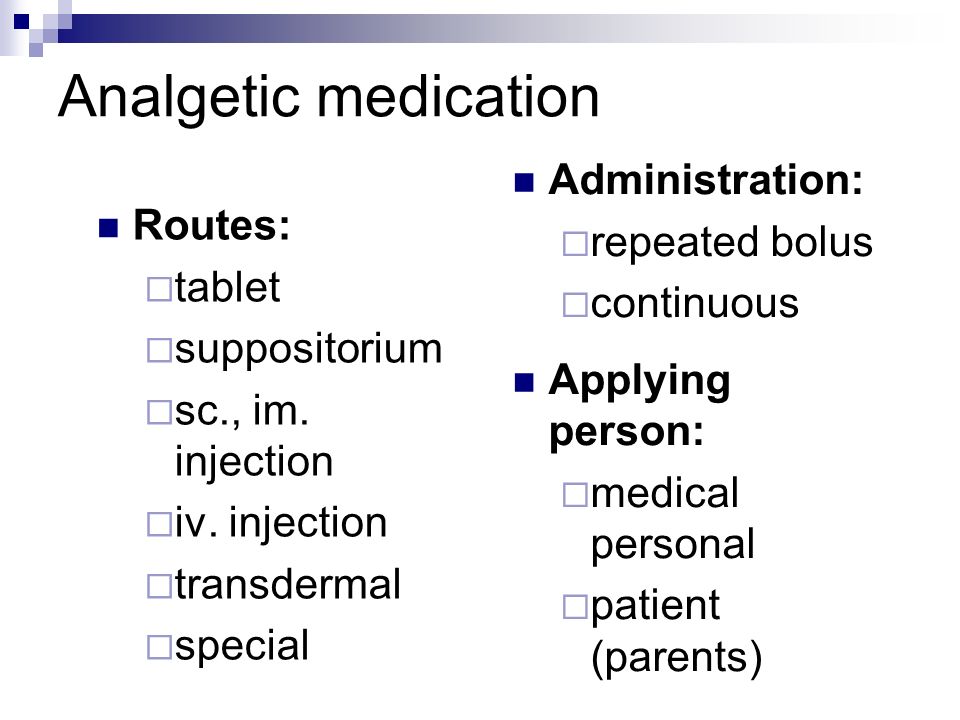 Analgetic medication

Routes:
tablet
suppositorium
sc., im. injection
iv. injection
transdermal
special

Administration:
repeated bolus
continuous

Applying person:
medical personal
patient (parents)